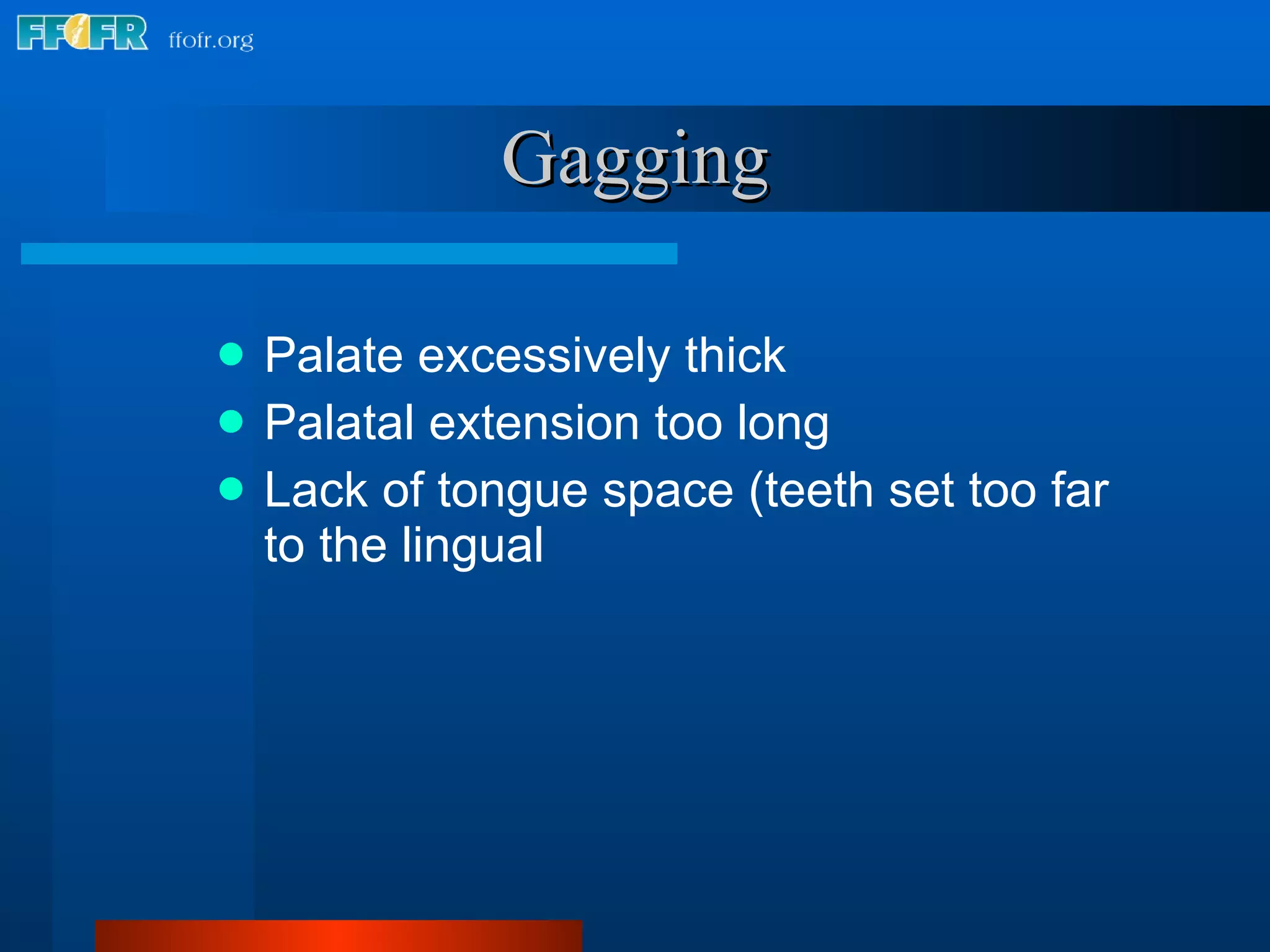 FFOFR ffofr.org

Gagging

- Palate excessively thick
- Palatal extension too long
- Lack of tongue space (teeth set too far to the lingual